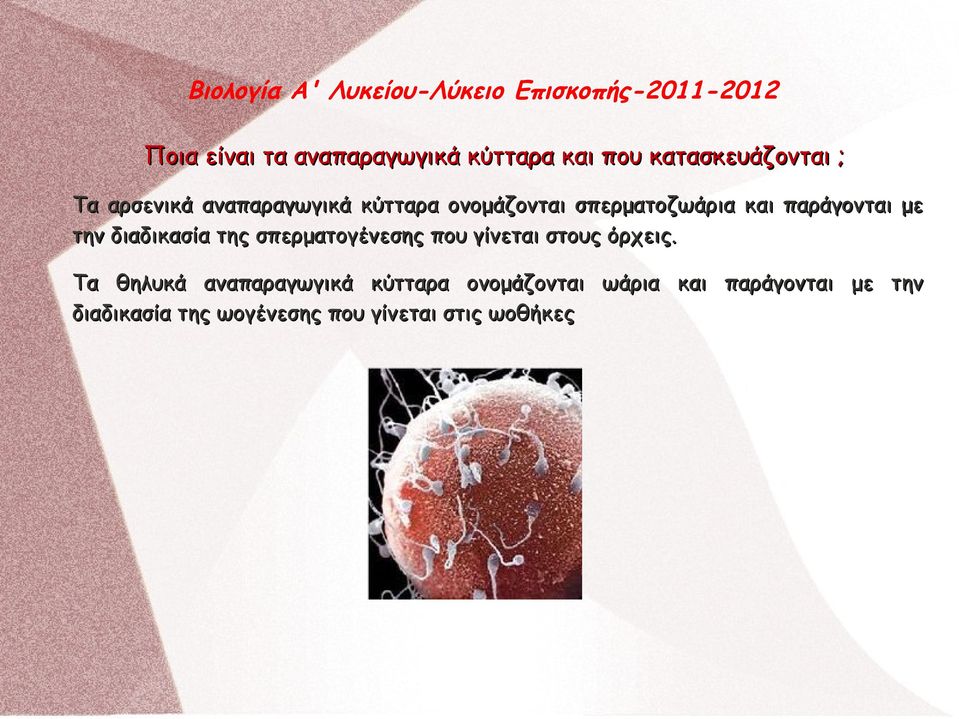 Βιολογία Α' Λυκείου-Λύκειο Επισκοπής-2011-2012

Ποια είναι τα αναπαραγωγικά κύτταρα και που κατασκευάζονται ;

Τα αρσενικά αναπαραγωγικά κύτταρα ονομάζονται σπερματοζωάρια και παράγονται με την διαδικασία της σπερματογένεσης που γίνεται στους όρχεις.

Τα θηλυκά αναπαραγωγικά κύτταρα ονομάζονται ωάρια και παράγονται με την διαδικασία της ωογένεσης που γίνεται στις ωοθήκες